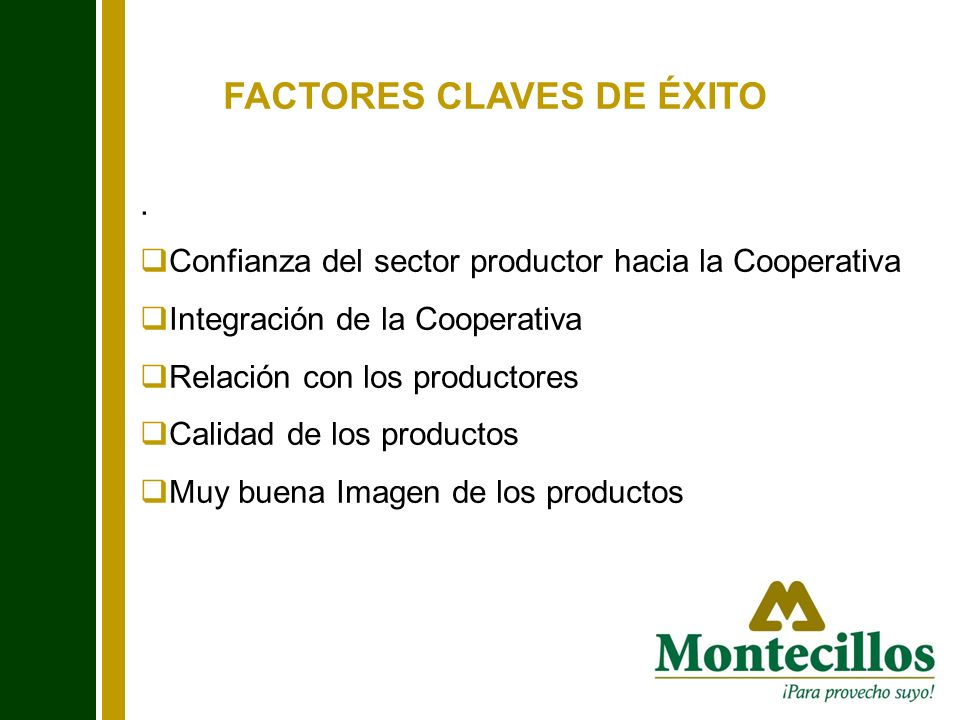 FACTORES CLAVES DE ÉXITO

.

❑Confianza del sector productor hacia la Cooperativa

❑Integración de la Cooperativa

❑Relación con los productores

❑Calidad de los productos

❑Muy buena Imagen de los productos

Montecillos
¡Para provecho suyo!